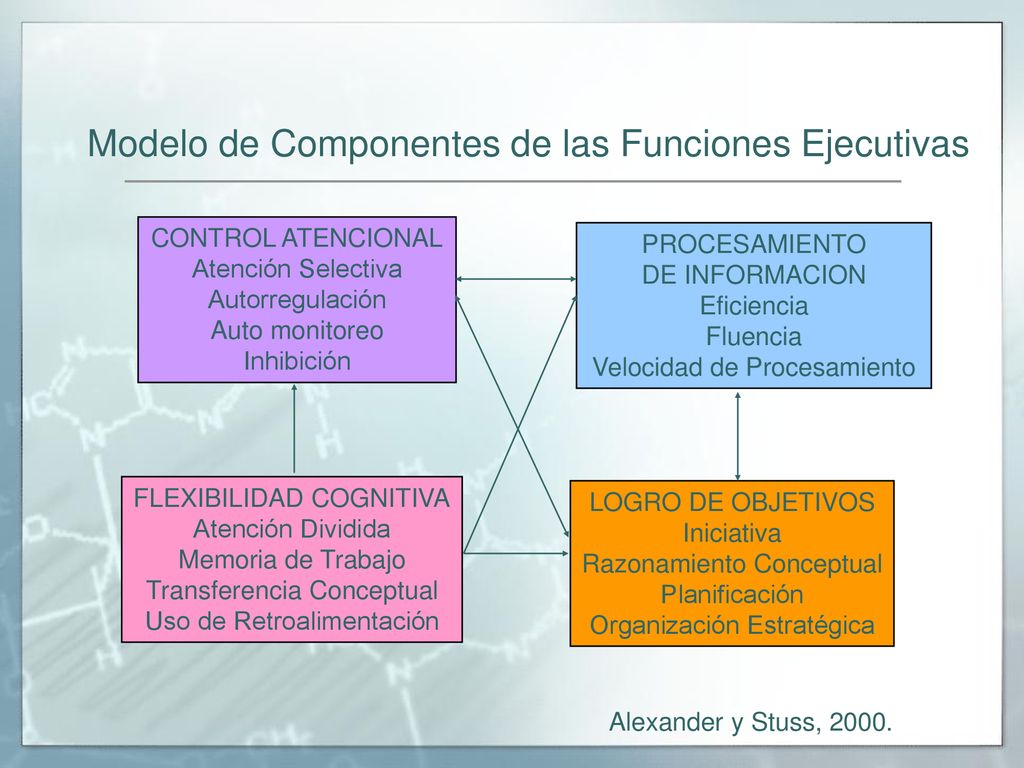 Modelo de Componentes de las Funciones Ejecutivas

CONTROL ATENCIONAL
Atención Selectiva
Autorregulación
Auto monitoreo
Inhibición

PROCESAMIENTO
DE INFORMACION
Eficiencia
Fluencia
Velocidad de Procesamiento

FLEXIBILIDAD COGNITIVA
Atención Dividida
Memoria de Trabajo
Transferencia Conceptual
Uso de Retroalimentación

LOGRO DE OBJETIVOS
Iniciativa
Razonamiento Conceptual
Planificación
Organización Estratégica

Alexander y Stuss, 2000.